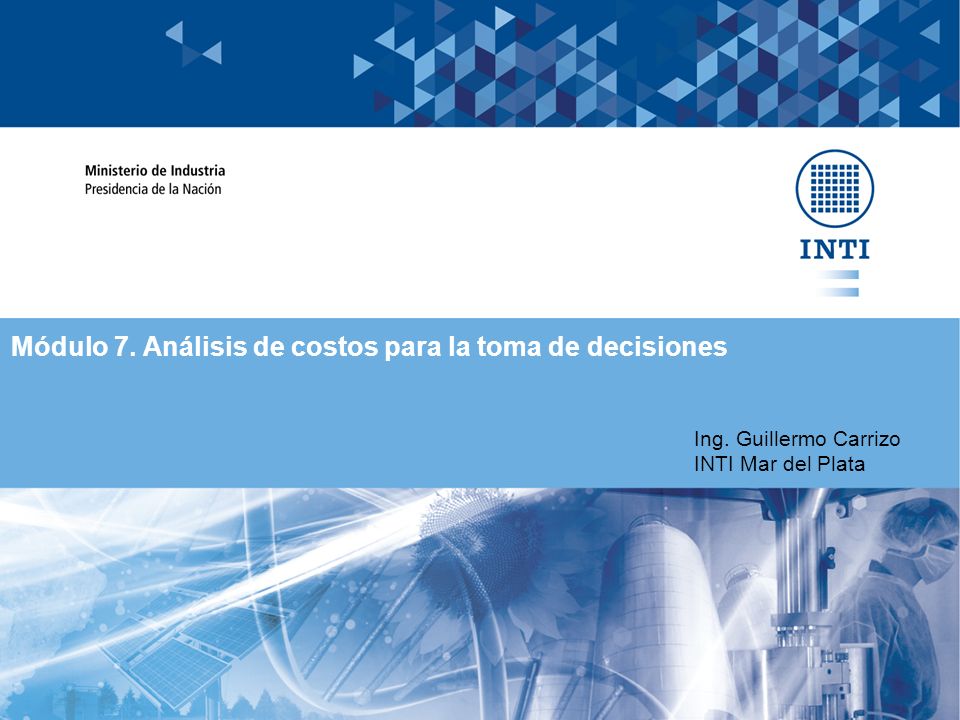 Ministerio de Industria
Presidencia de la Nación

INTI

Módulo 7. Análisis de costos para la toma de decisiones

Ing. Guillermo Carrizo
INTI Mar del Plata